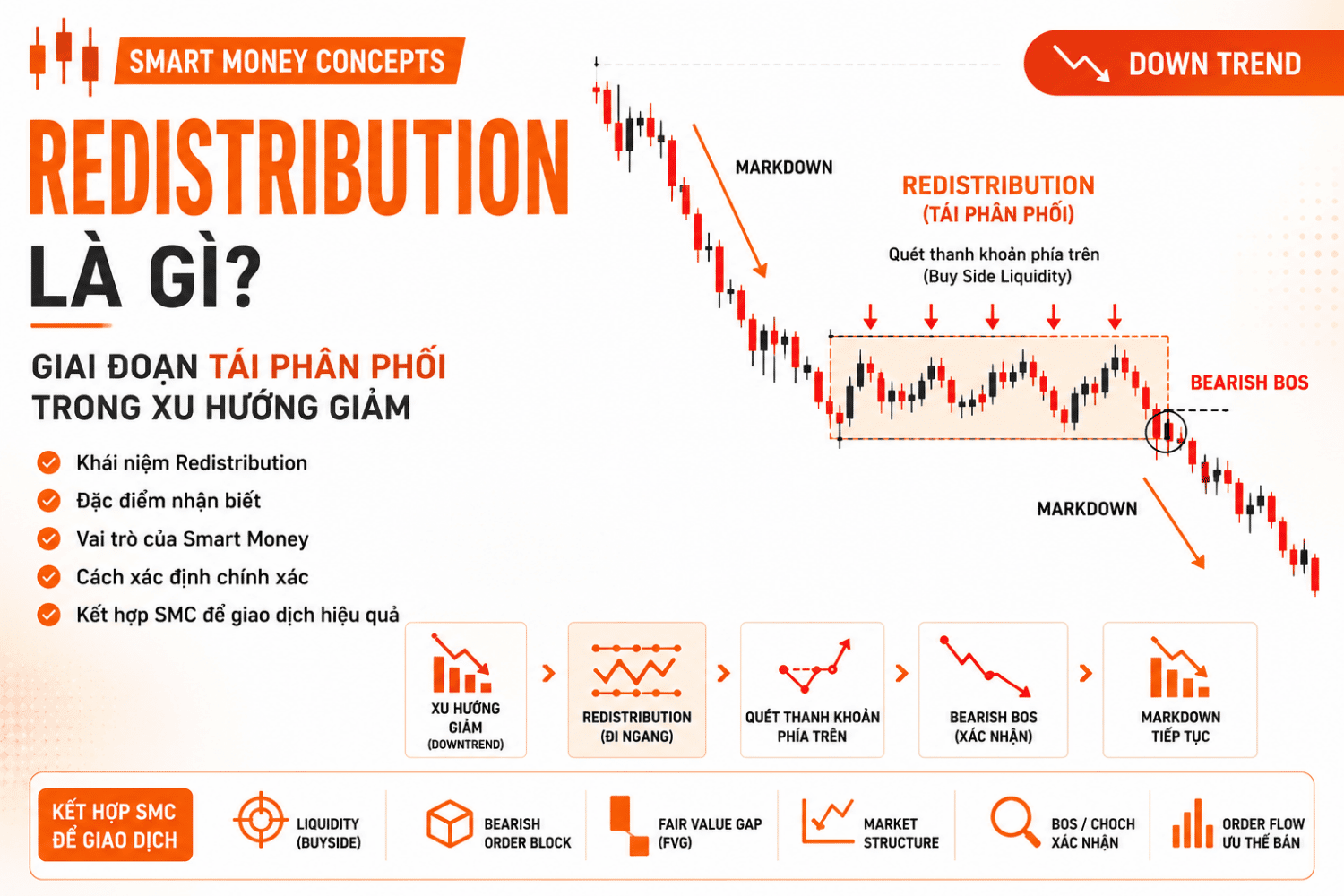 SMART MONEY CONCEPTS

REDISTRIBUTION LÀ GÌ?

GIAI ĐOẠN TÁI PHÂN PHỐI TRONG XU HƯỚNG GIẢM

Khái niệm Redistribution
Đặc điểm nhận biết
Vai trò của Smart Money
Cách xác định chính xác
Kết hợp SMC để giao dịch hiệu quả

DOWN TREND

MARKDOWN

REDISTRIBUTION (TÁI PHÂN PHỐI)

Quét thanh khoản phía trên (Buy Side Liquidity)

BEARISH BOS

MARKDOWN

XU HƯỚNG GIẢM (DOWNTREND)

REDISTRIBUTION (ĐI NGANG)

QUÉT THANH KHOẢN PHÍA TRÊN

BEARISH BOS (XÁC NHẬN)

MARKDOWN TIẾP TỤC

KẾT HỢP SMC ĐỂ GIAO DỊCH

LIQUIDITY (BUYSIDE)

BEARISH ORDER BLOCK

FAIR VALUE GAP (FVG)

MARKET STRUCTURE

BOS / CHOCH XÁC NHẬN

ORDER FLOW ƯU THẾ BÁN